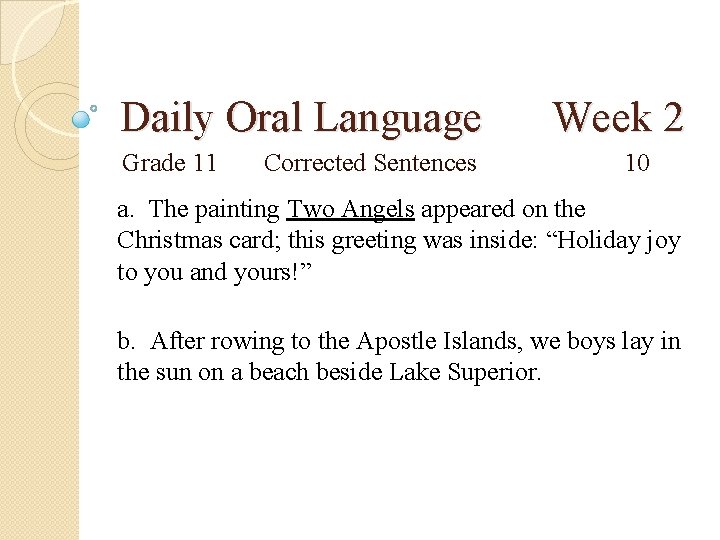 Daily Oral Language Week 2

Grade 11 Corrected Sentences 10

a. The painting Two Angels appeared on the Christmas card; this greeting was inside: “Holiday joy to you and yours!”

b. After rowing to the Apostle Islands, we boys lay in the sun on a beach beside Lake Superior.